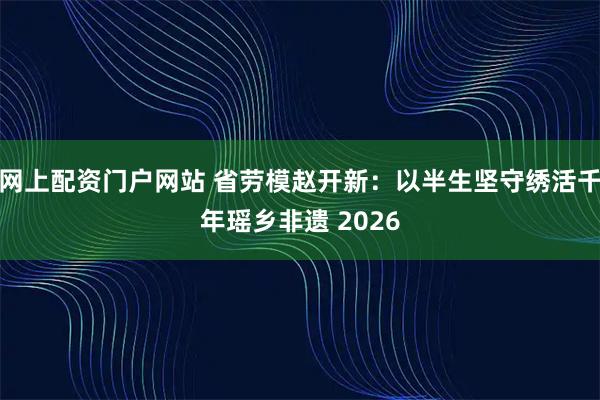 网上配资门户网站 省劳模赵开新：以半生坚守绣活千年瑶乡非遗 2026